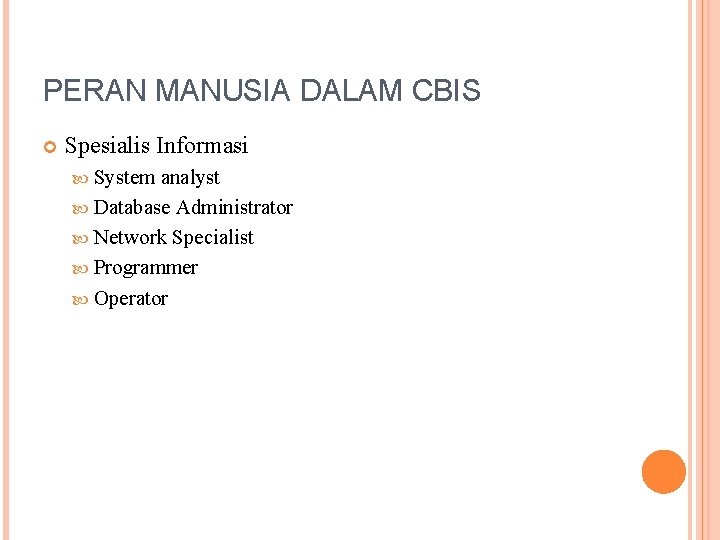 PERAN MANUSIA DALAM CBIS

Spesialis Informasi

System analyst

Database Administrator

Network Specialist

Programmer

Operator